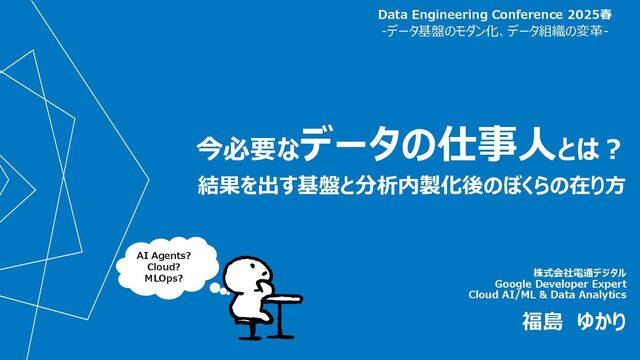 Data Engineering Conference 2025春
-データ基盤のモダン化、データ組織の変革-

今必要なデータの仕事人とは？
結果を出す基盤と分析内製化後のぼくらの在り方

AI Agents?
Cloud?
MLOps?

株式会社電通デジタル
Google Developer Expert
Cloud AI/ML & Data Analytics

福島　ゆかり